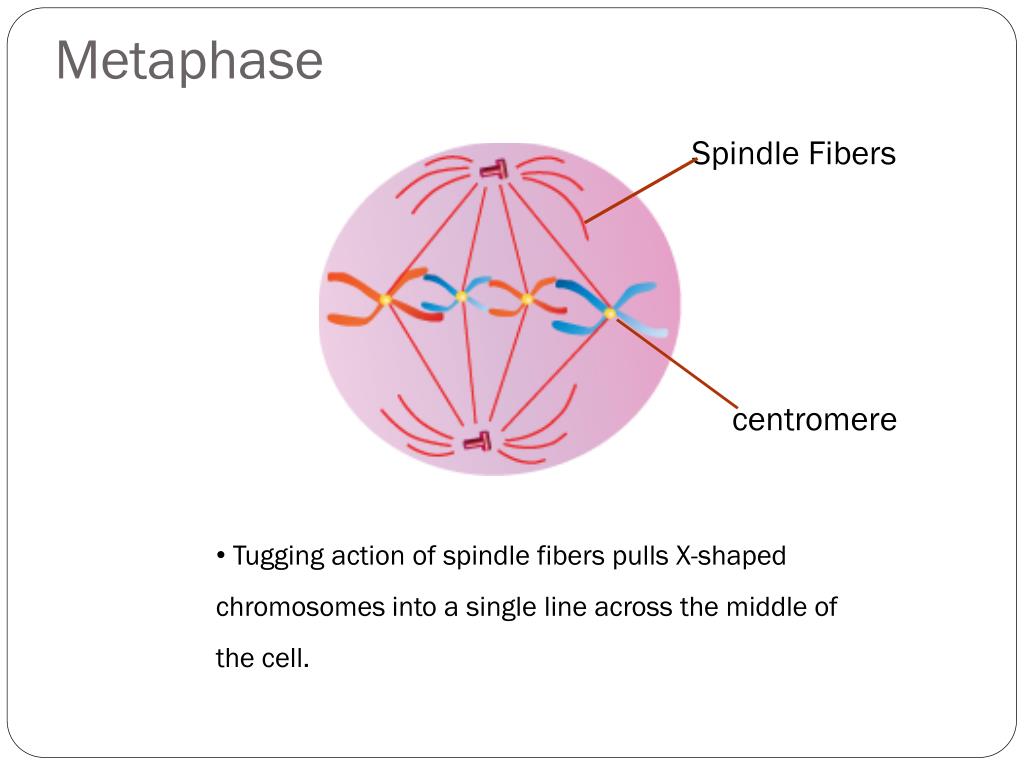 Metaphase

Spindle Fibers

centromere

• Tugging action of spindle fibers pulls X-shaped chromosomes into a single line across the middle of the cell.